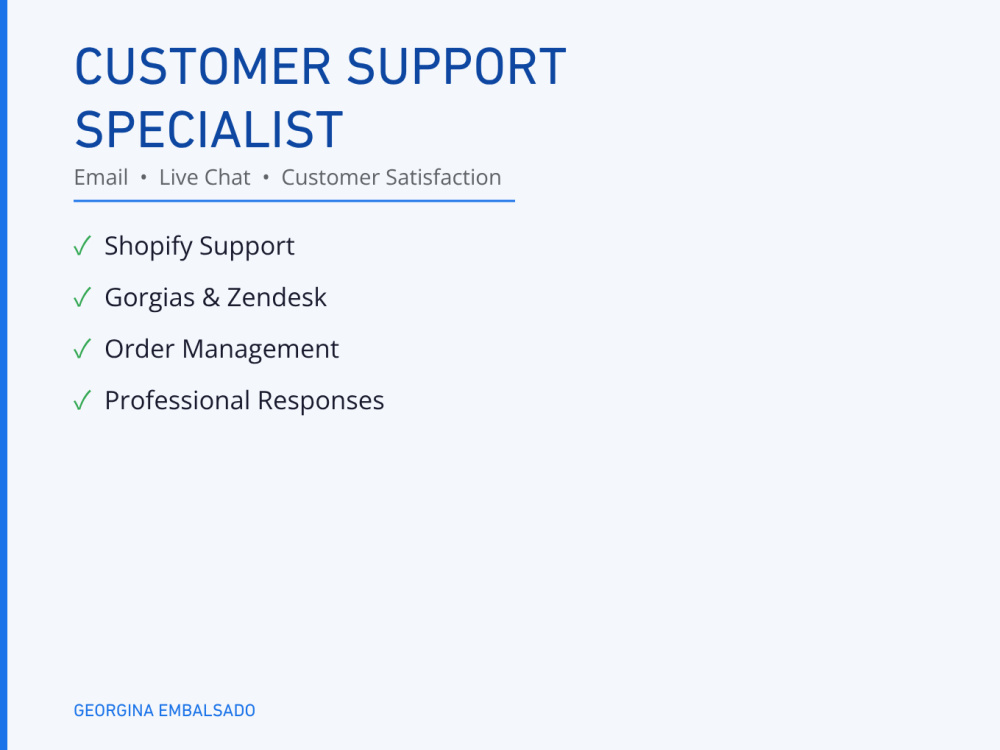 CUSTOMER SUPPORT SPECIALIST

Email • Live Chat • Customer Satisfaction

✓ Shopify Support
✓ Gorgias & Zendesk
✓ Order Management
✓ Professional Responses

GEORGINA EMBALSADO